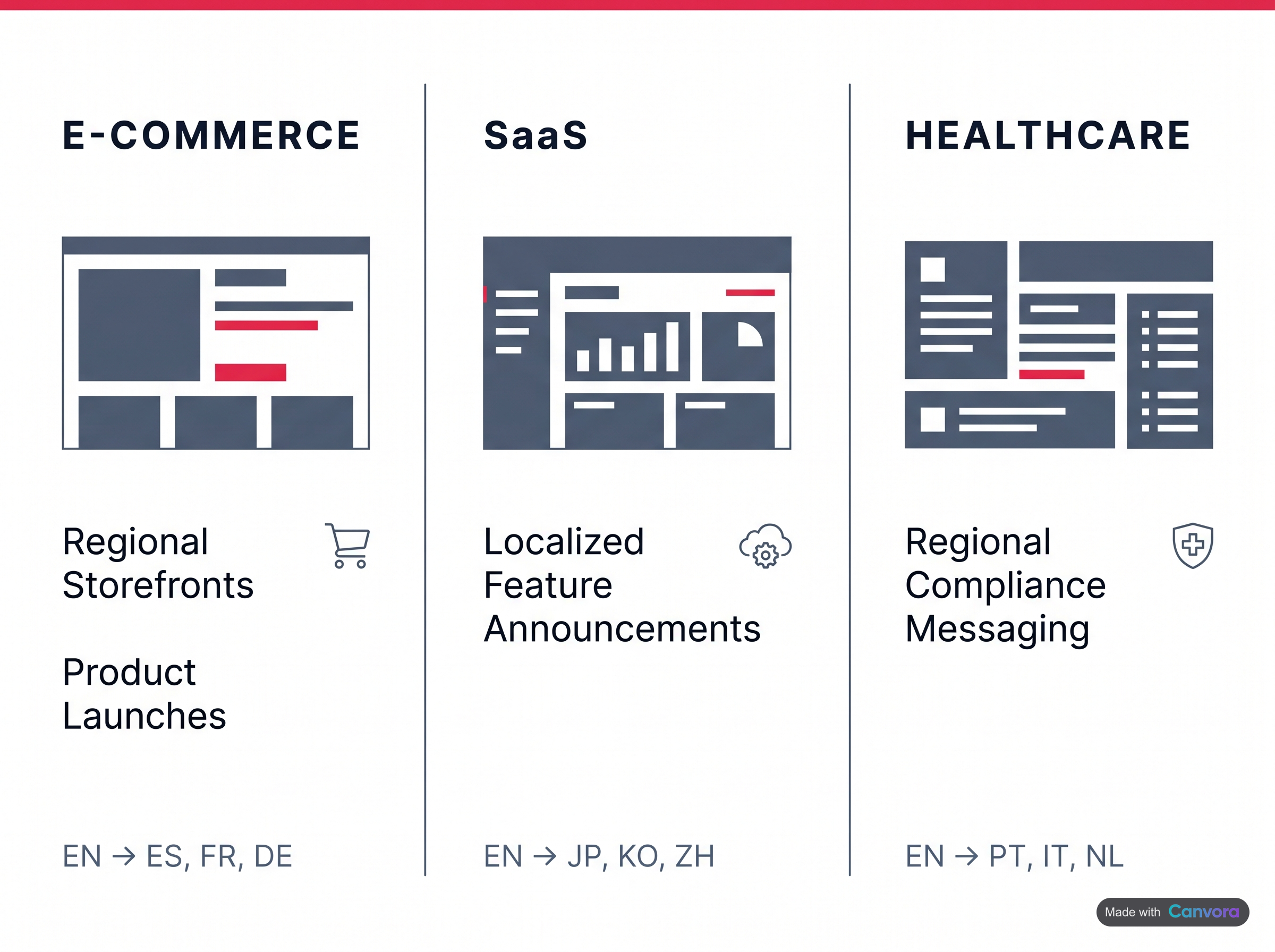 E-COMMERCE

Regional Storefronts

Product Launches

EN → ES, FR, DE

SaaS

Localized Feature Announcements

EN → JP, KO, ZH

HEALTHCARE

Regional Compliance Messaging

EN → PT, IT, NL

Made with Canvora